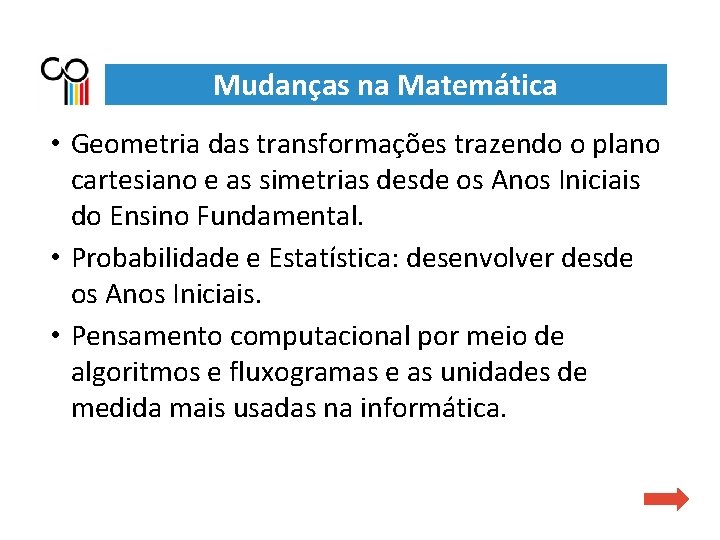 Mudanças na Matemática

• Geometria das transformações trazendo o plano cartesiano e as simetrias desde os Anos Iniciais do Ensino Fundamental.

• Probabilidade e Estatística: desenvolver desde os Anos Iniciais.

• Pensamento computacional por meio de algoritmos e fluxogramas e as unidades de medida mais usadas na informática.